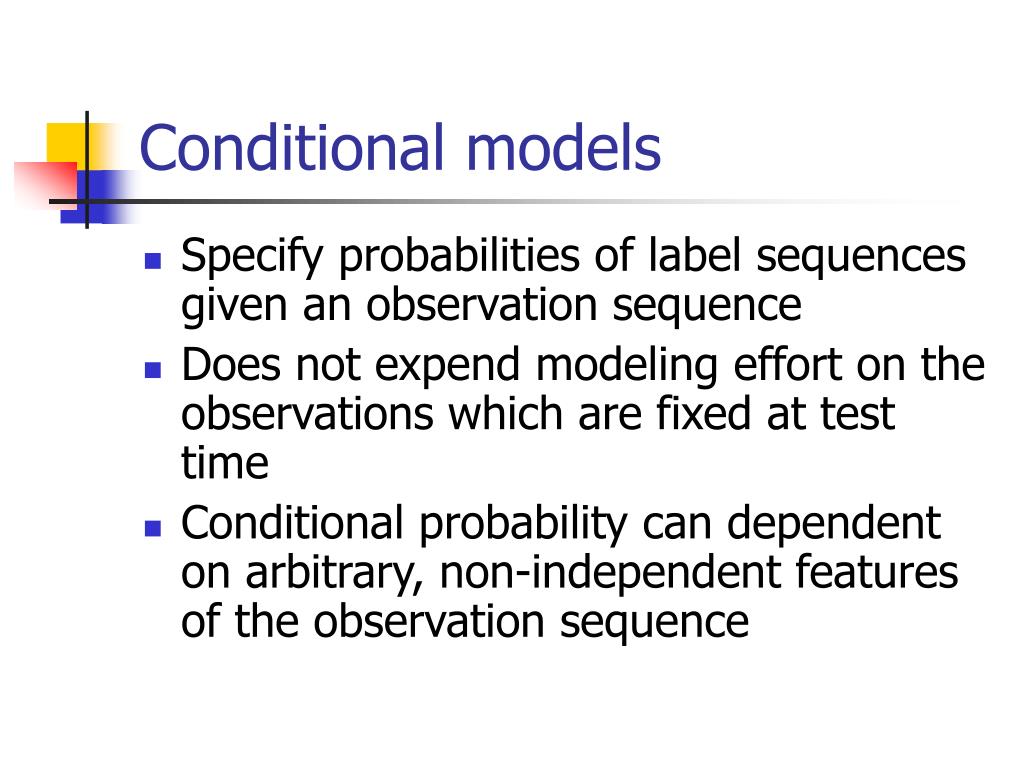 Conditional models

- Specify probabilities of label sequences given an observation sequence
- Does not expend modeling effort on the observations which are fixed at test time
- Conditional probability can dependent on arbitrary, non-independent features of the observation sequence